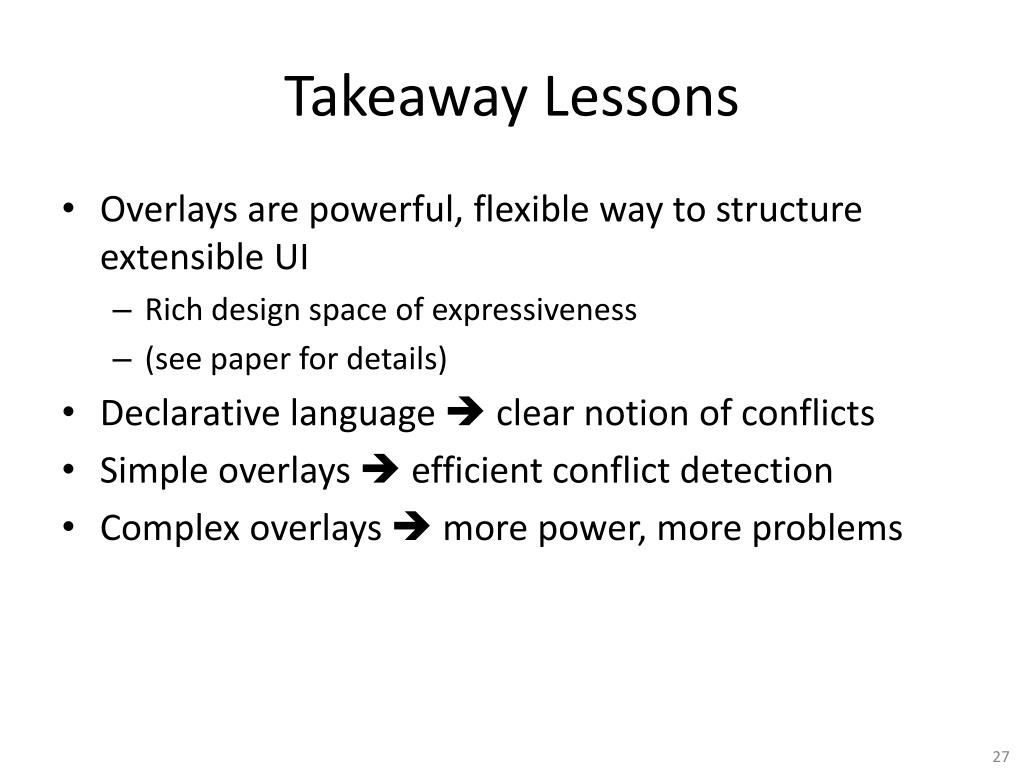 Takeaway Lessons

• Overlays are powerful, flexible way to structure extensible UI
  – Rich design space of expressiveness
  – (see paper for details)
• Declarative language ➔ clear notion of conflicts
• Simple overlays ➔ efficient conflict detection
• Complex overlays ➔ more power, more problems

27